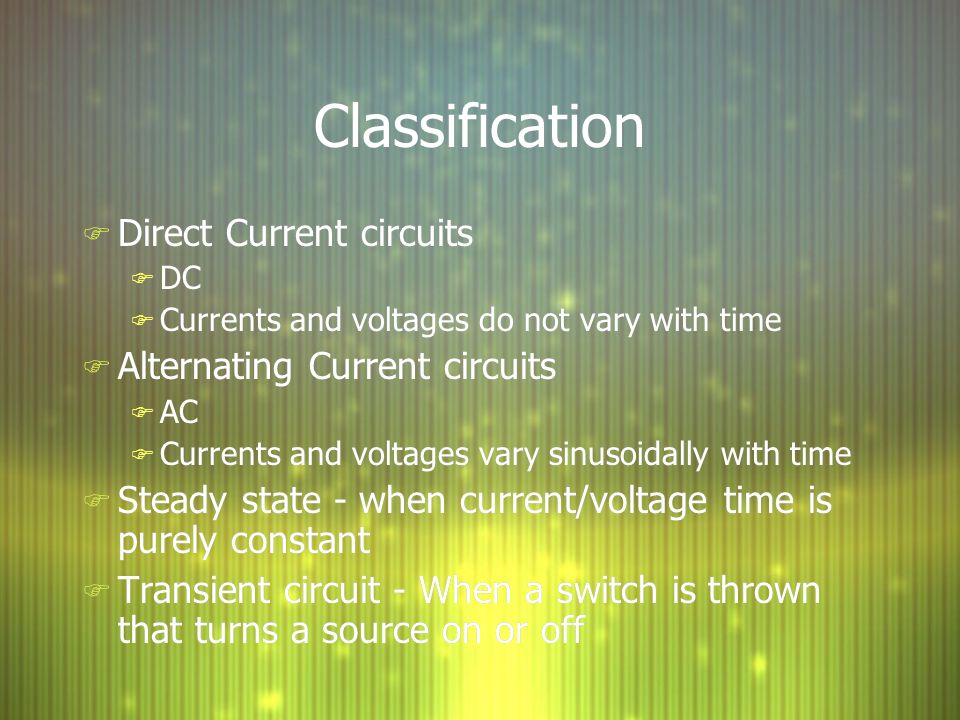 Classification

Direct Current circuits

DC

Currents and voltages do not vary with time

Alternating Current circuits

AC

Currents and voltages vary sinusoidally with time

Steady state - when current/voltage time is purely constant

Transient circuit - When a switch is thrown that turns a source on or off